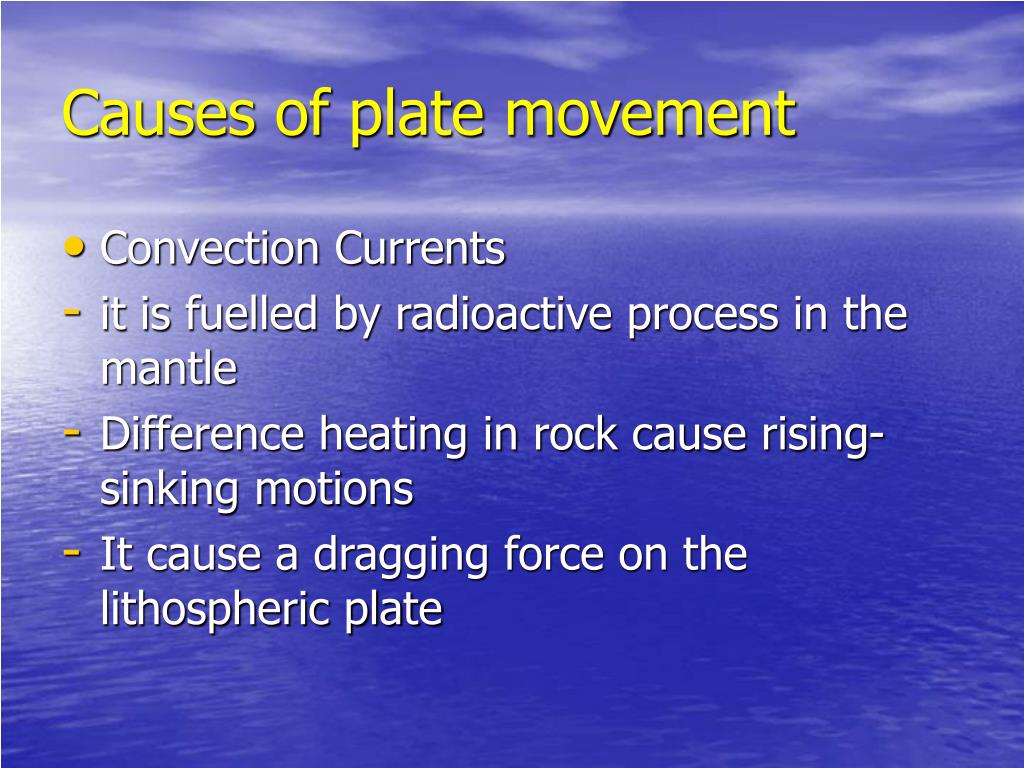 Causes of plate movement

• Convection Currents
- it is fuelled by radioactive process in the mantle
- Difference heating in rock cause rising-sinking motions
- It cause a dragging force on the lithospheric plate